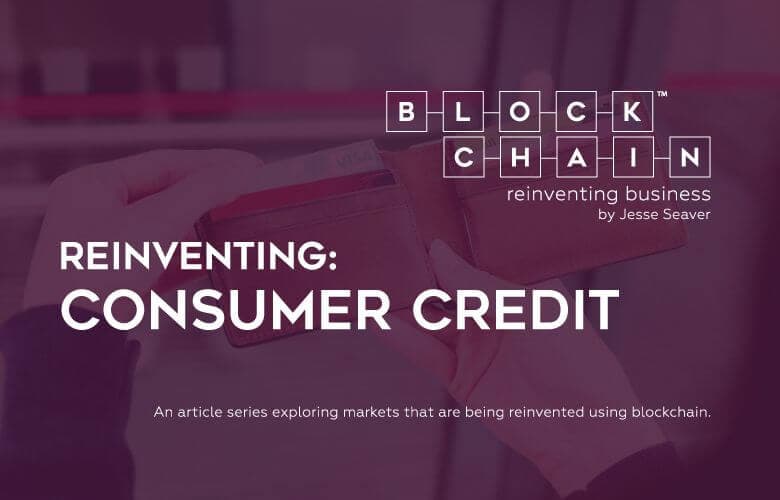 BLOCK™
CHAIN
reinventing business
by Jesse Seaver

REINVENTING:
CONSUMER CREDIT

An article series exploring markets that are being reinvented using blockchain.